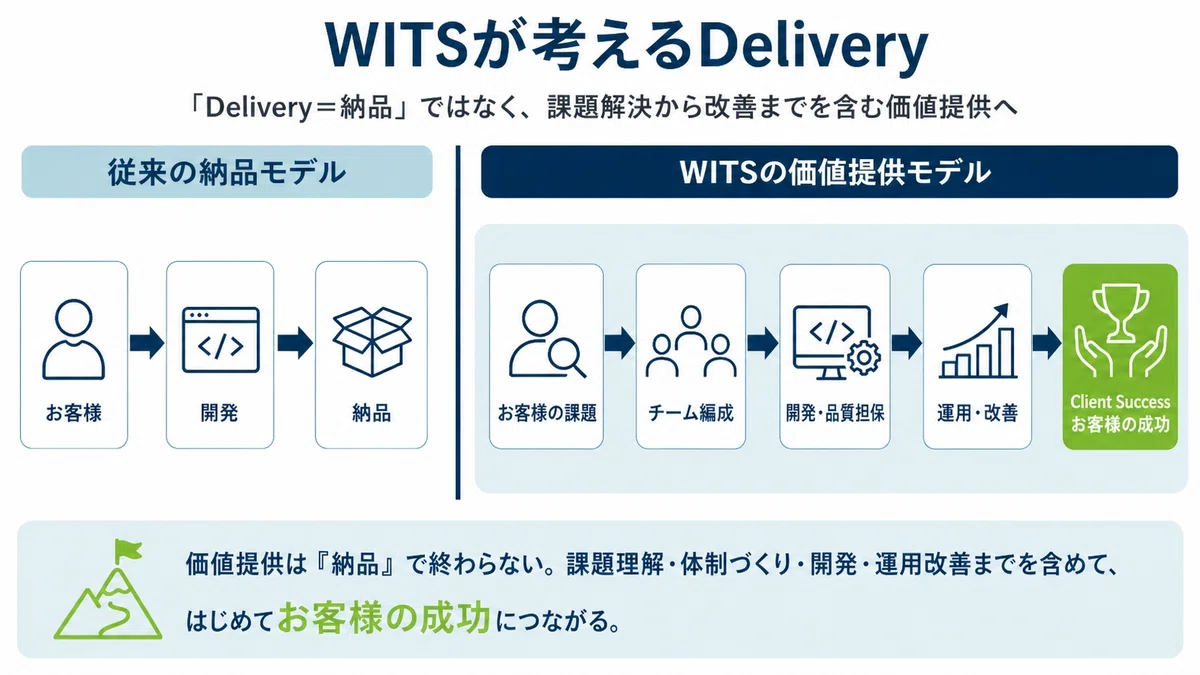 WITSが考えるDelivery

「Delivery＝納品」ではなく、課題解決から改善までを含む価値提供へ

従来の納品モデル

お客様

開発

納品

WITSの価値提供モデル

お客様の課題

チーム編成

開発・品質担保

運用・改善

Client Success
お客様の成功

価値提供は『納品』で終わらない。課題理解・体制づくり・開発・運用改善までを含めて、はじめてお客様の成功につながる。